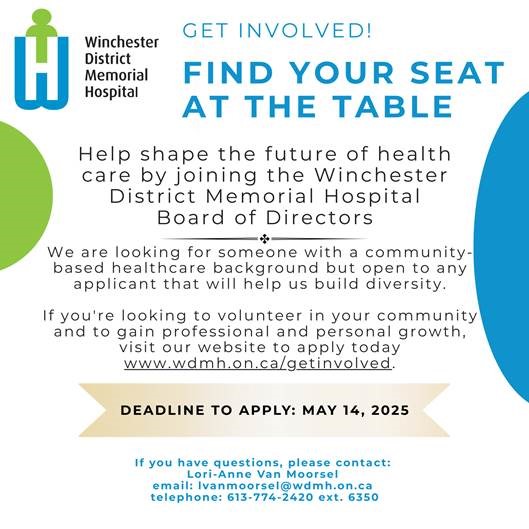 Winchester District Memorial Hospital

GET INVOLVED!

FIND YOUR SEAT AT THE TABLE

Help shape the future of health care by joining the Winchester District Memorial Hospital Board of Directors

We are looking for someone with a community-based healthcare background but open to any applicant that will help us build diversity.

If you're looking to volunteer in your community and to gain professional and personal growth, visit our website to apply today www.wdmh.on.ca/getinvolved.

DEADLINE TO APPLY: MAY 14, 2025

If you have questions, please contact:
Lori-Anne Van Moorsel
email: lvanmoorsel@wdmh.on.ca
telephone: 613-774-2420 ext. 6350